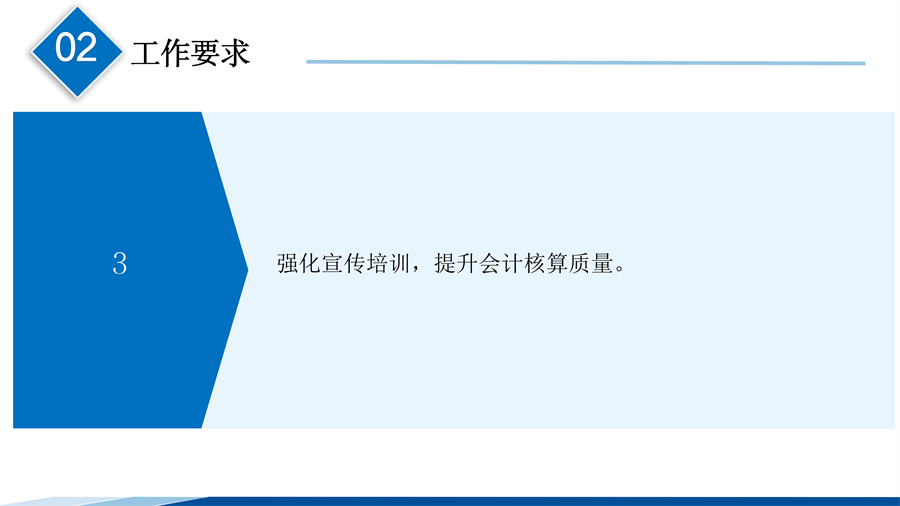 02 工作要求

3

强化宣传培训，提升会计核算质量。